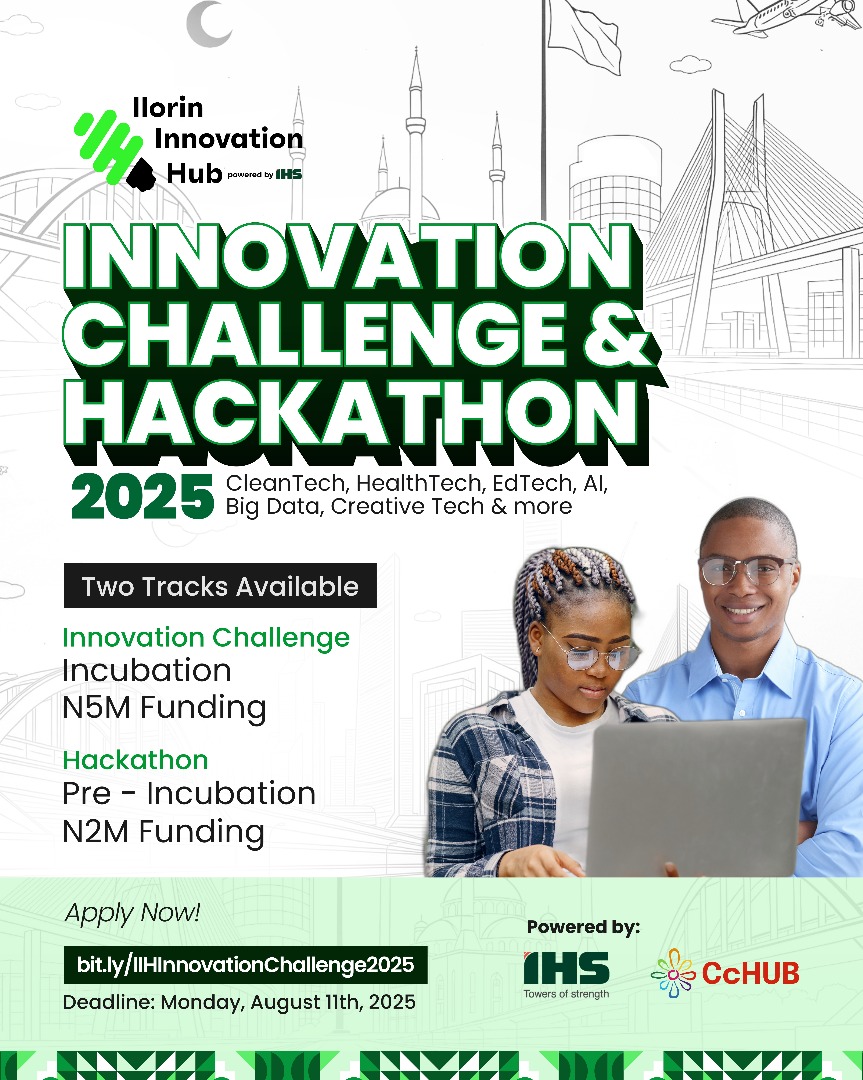 Ilorin Innovation Hub powered by IHS

INNOVATION CHALLENGE & HACKATHON

2025 CleanTech, HealthTech, EdTech, AI, Big Data, Creative Tech & more

Two Tracks Available

Innovation Challenge
Incubation
N5M Funding

Hackathon
Pre - Incubation
N2M Funding

Apply Now!
bit.ly/IIHInnovationChallenge2025
Deadline: Monday, August 11th, 2025

Powered by:
IHS
Towers of strength
CcHUB